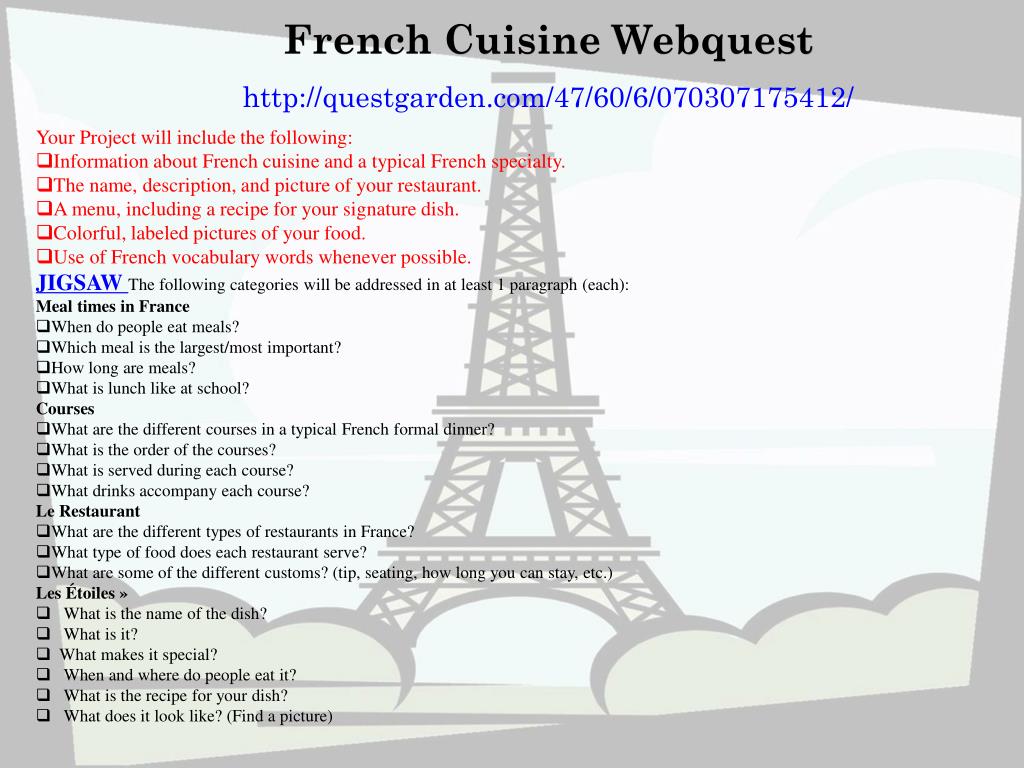 French Cuisine Webquest

http://questgarden.com/47/60/6/070307175412/

Your Project will include the following:
❑Information about French cuisine and a typical French specialty.
❑The name, description, and picture of your restaurant.
❑A menu, including a recipe for your signature dish.
❑Colorful, labeled pictures of your food.
❑Use of French vocabulary words whenever possible.

JIGSAW The following categories will be addressed in at least 1 paragraph (each):

Meal times in France
❑When do people eat meals?
❑Which meal is the largest/most important?
❑How long are meals?
❑What is lunch like at school?

Courses
❑What are the different courses in a typical French formal dinner?
❑What is the order of the courses?
❑What is served during each course?
❑What drinks accompany each course?

Le Restaurant
❑What are the different types of restaurants in France?
❑What type of food does each restaurant serve?
❑What are some of the different customs? (tip, seating, how long you can stay, etc.)

Les Étoiles »
❑ What is the name of the dish?
❑ What is it?
❑ What makes it special?
❑ When and where do people eat it?
❑ What is the recipe for your dish?
❑ What does it look like? (Find a picture)